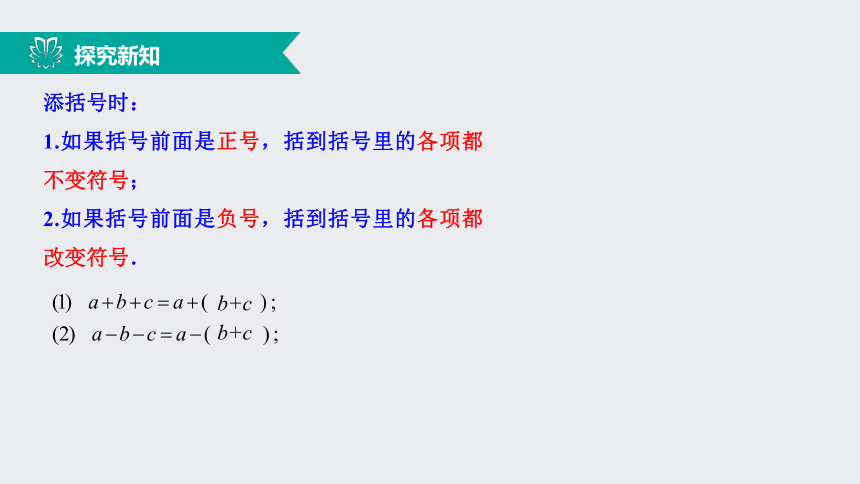 探究新知

添括号时：

1.如果括号前面是正号，括到括号里的各项都不变符号；

2.如果括号前面是负号，括到括号里的各项都改变符号.

(1) $a+b+c=a+(\ b+c\ )$;

(2) $a-b-c=a-(\ b+c\ )$;